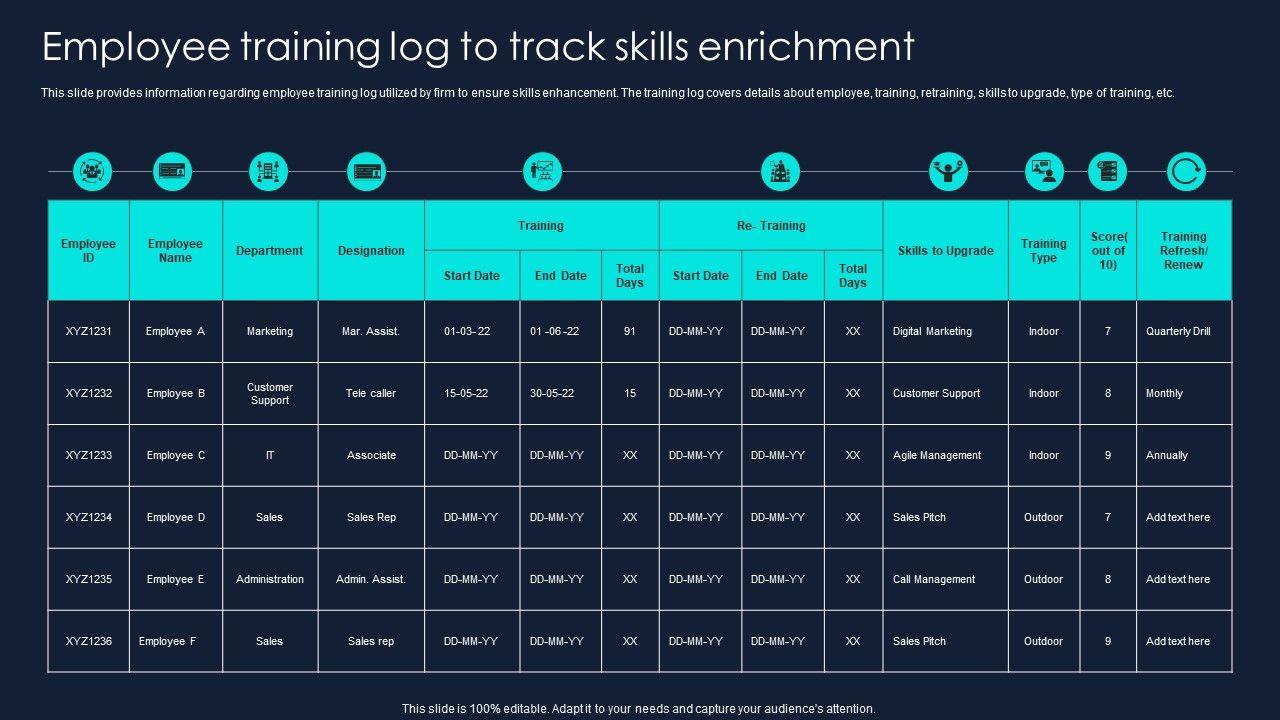 Employee training log to track skills enrichment

This slide provides information regarding employee training log utilized by firm to ensure skills enhancement. The training log covers details about employee, training, retraining, skills to upgrade, type of training, etc.

| Employee ID | Employee Name | Department | Designation | Training Start Date | Training End Date | Training Total Days | Re- Training Start Date | Re- Training End Date | Re- Training Total Days | Skills to Upgrade | Training Type | Score( out of 10) | Training Refresh/ Renew |
|---|---|---|---|---|---|---|---|---|---|---|---|---|---|
| XYZ1231 | Employee A | Marketing | Mar. Assist. | 01-03- 22 | 01 -06 -22 | 91 | DD-MM-YY | DD-MM-YY | XX | Digital Marketing | Indoor | 7 | Quarterly Drill |
| XYZ1232 | Employee B | Customer Support | Tele caller | 15-05-22 | 30-05-22 | 15 | DD-MM-YY | DD-MM-YY | XX | Customer Support | Indoor | 8 | Monthly |
| XYZ1233 | Employee C | IT | Associate | DD-MM-YY | DD-MM-YY | XX | DD-MM-YY | DD-MM-YY | XX | Agile Management | Indoor | 9 | Annually |
| XYZ1234 | Employee D | Sales | Sales Rep | DD-MM-YY | DD-MM-YY | XX | DD-MM-YY | DD-MM-YY | XX | Sales Pitch | Outdoor | 7 | Add text here |
| XYZ1235 | Employee E | Administration | Admin. Assist. | DD-MM-YY | DD-MM-YY | XX | DD-MM-YY | DD-MM-YY | XX | Call Management | Outdoor | 8 | Add text here |
| XYZ1236 | Employee F | Sales | Sales rep | DD-MM-YY | DD-MM-YY | XX | DD-MM-YY | DD-MM-YY | XX | Sales Pitch | Outdoor | 9 | Add text here |

This slide is 100% editable. Adapt it to your needs and capture your audience's attention.